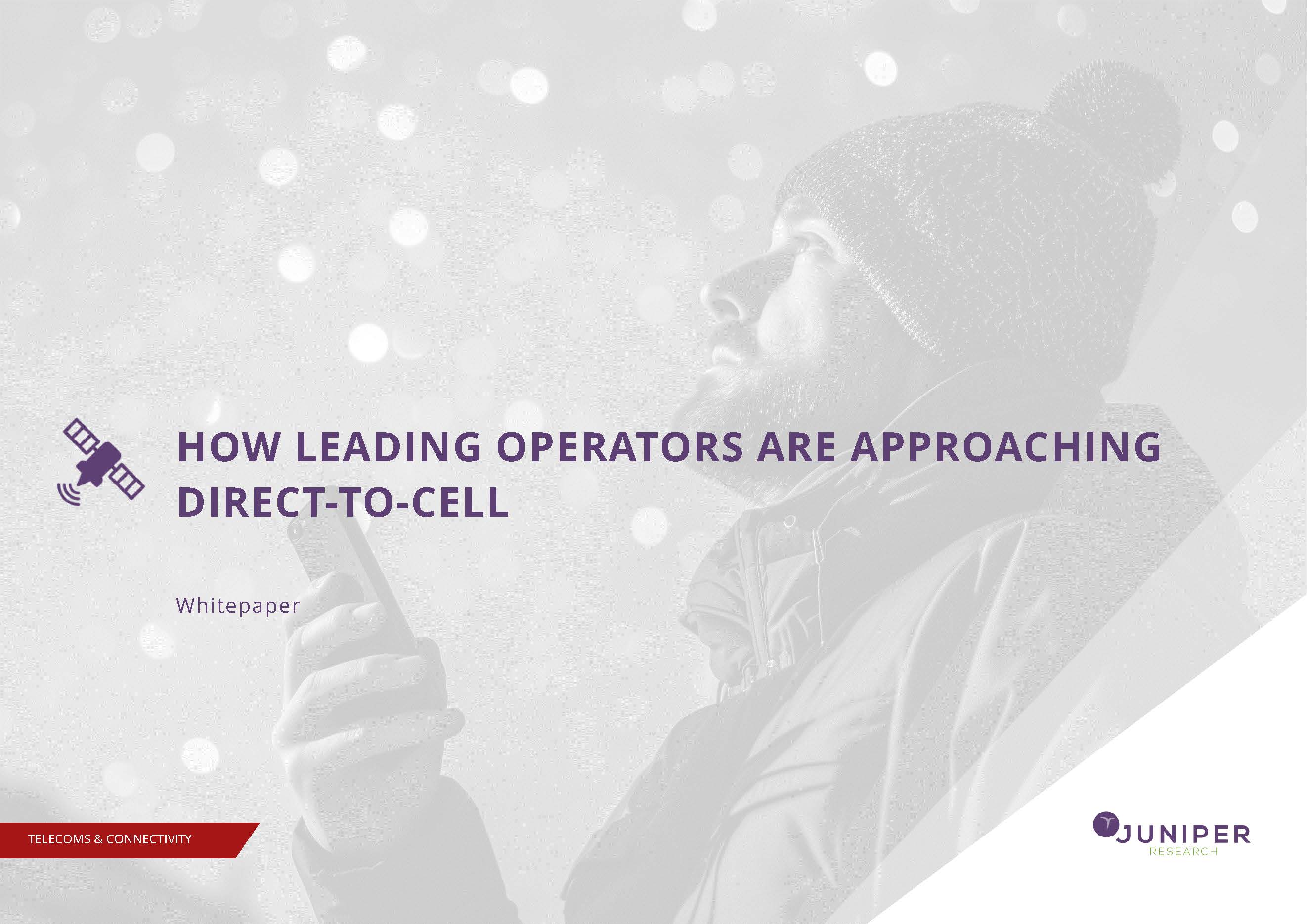 HOW LEADING OPERATORS ARE APPROACHING DIRECT-TO-CELL

Whitepaper

TELECOMS & CONNECTIVITY

JUNIPER
RESEARCH